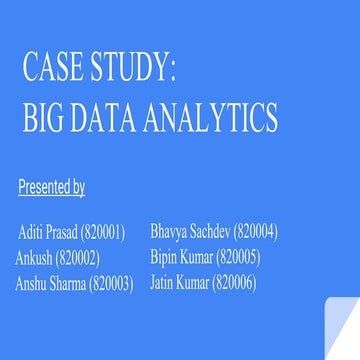 CASE STUDY:
BIG DATA ANALYTICS

Presented by

Aditi Prasad (820001)
Ankush (820002)
Anshu Sharma (820003)

Bhavya Sachdev (820004)
Bipin Kumar (820005)
Jatin Kumar (820006)